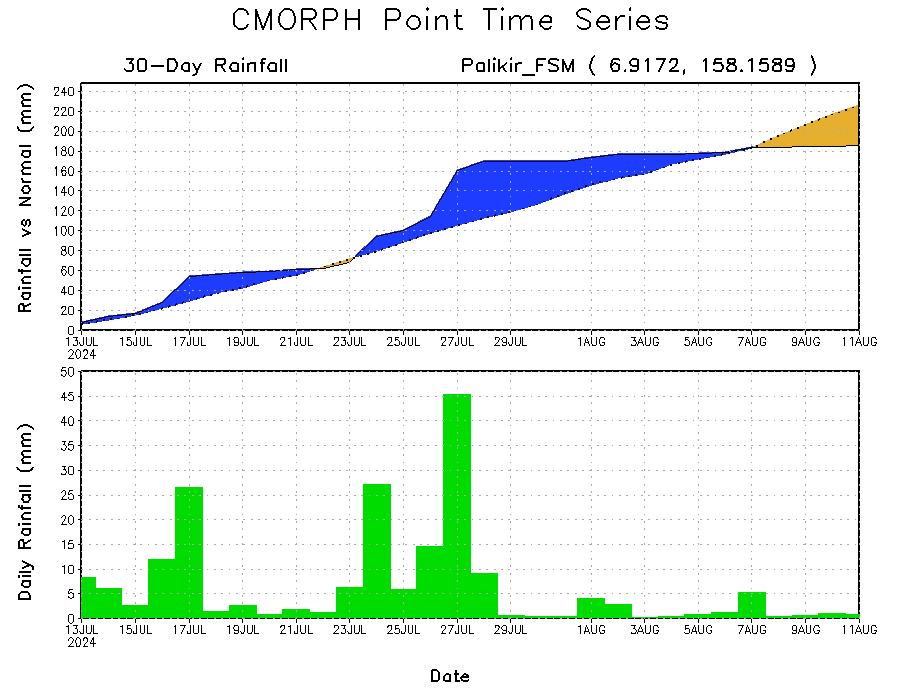 CMORPH Point Time Series

30-Day Rainfall

Palikir_FSM ( 6.9172, 158.1589 )

Rainfall vs Normal (mm)

240
220
200
180
160
140
120
100
80
60
40
20
0

13JUL
2024
15JUL
17JUL
19JUL
21JUL
23JUL
25JUL
27JUL
29JUL
1AUG
3AUG
5AUG
7AUG
9AUG
11AUG

Daily Rainfall (mm)

50
45
40
35
30
25
20
15
10
5
0

13JUL
2024
15JUL
17JUL
19JUL
21JUL
23JUL
25JUL
27JUL
29JUL
1AUG
3AUG
5AUG
7AUG
9AUG
11AUG

Date